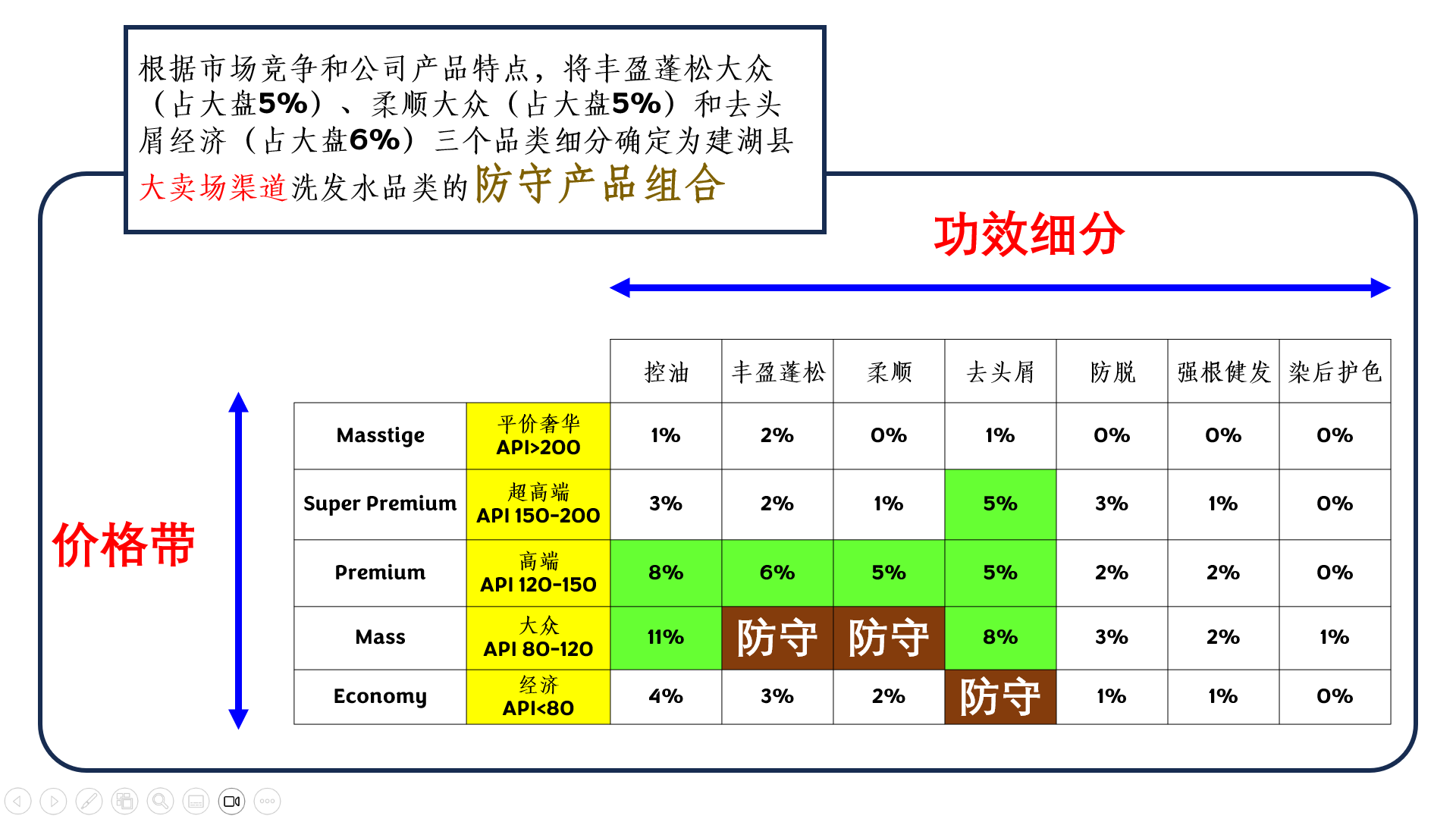 根据市场竞争和公司产品特点，将丰盈蓬松大众（占大盘5%）、柔顺大众（占大盘5%）和去头屑经济（占大盘6%）三个品类细分确定为建湖县大卖场渠道洗发水品类的防守产品组合

功效细分

价格带

| | | 控油 | 丰盈蓬松 | 柔顺 | 去头屑 | 防脱 | 强根健发 | 染后护色 |
|---|---|---|---|---|---|---|---|---|
| Masstige | 平价奢华 API>200 | 1% | 2% | 0% | 1% | 0% | 0% | 0% |
| Super Premium | 超高端 API 150-200 | 3% | 2% | 1% | 5% | 3% | 1% | 0% |
| Premium | 高端 API 120-150 | 8% | 6% | 5% | 5% | 2% | 2% | 0% |
| Mass | 大众 API 80-120 | 11% | 防守 | 防守 | 8% | 3% | 2% | 1% |
| Economy | 经济 API<80 | 4% | 3% | 2% | 防守 | 1% | 1% | 0% |